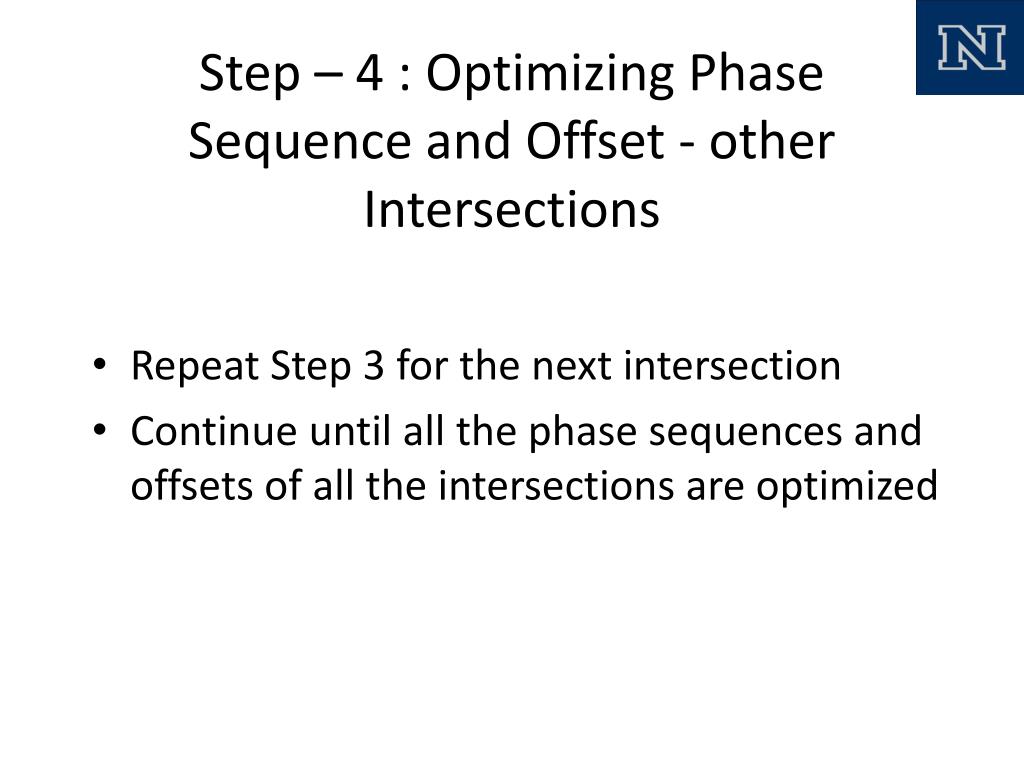 N

Step – 4 : Optimizing Phase Sequence and Offset - other Intersections

• Repeat Step 3 for the next intersection
• Continue until all the phase sequences and offsets of all the intersections are optimized